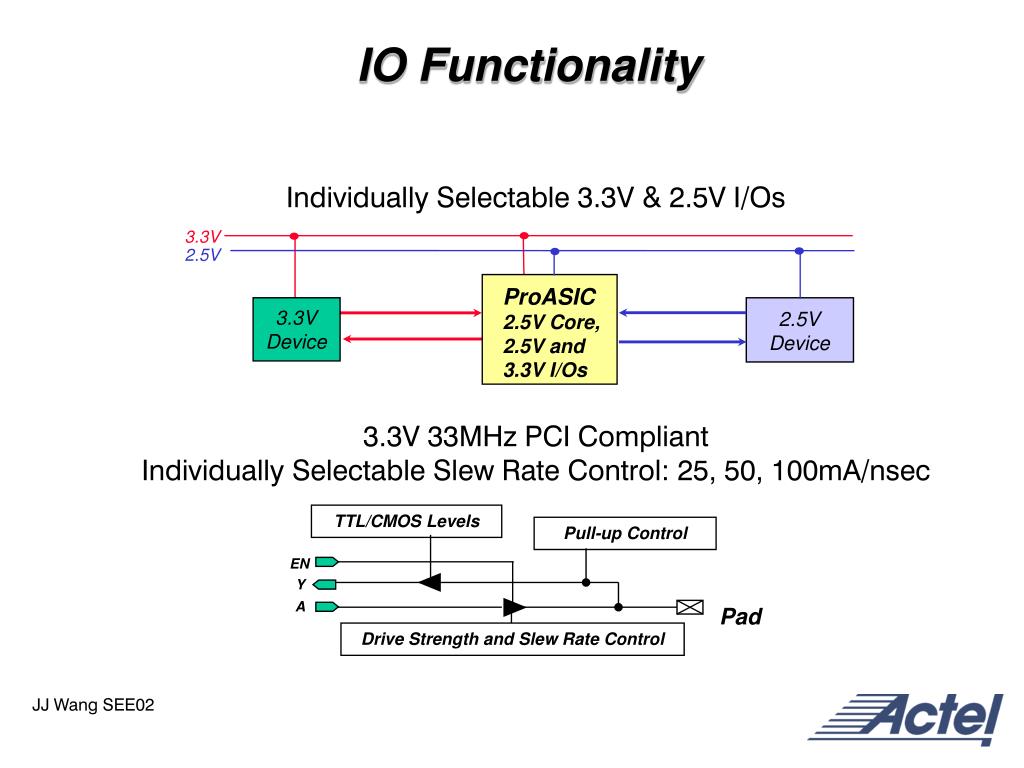 IO Functionality

Individually Selectable 3.3V & 2.5V I/Os

3.3V
2.5V

3.3V Device

ProASIC
2.5V Core, 2.5V and 3.3V I/Os

2.5V Device

3.3V 33MHz PCI Compliant
Individually Selectable Slew Rate Control: 25, 50, 100mA/nsec

TTL/CMOS Levels

Pull-up Control

EN
Y
A

Pad

Drive Strength and Slew Rate Control

JJ Wang SEE02

Actel